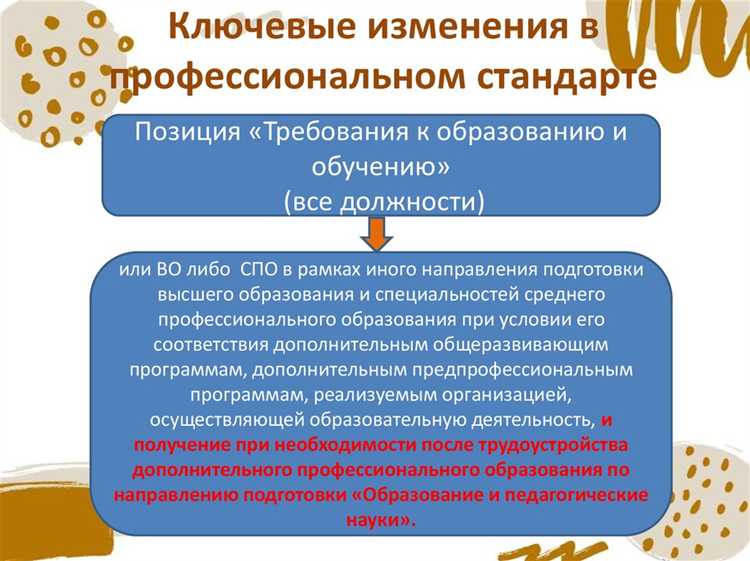 Ключевые изменения в профессиональном стандарте

Позиция «Требования к образованию и обучению»
(все должности)

или ВО либо СПО в рамках иного направления подготовки высшего образования и специальностей среднего профессионального образования при условии его соответствия дополнительным общеразвивающим программам, дополнительным предпрофессиональным программам, реализуемым организацией, осуществляющей образовательную деятельность, и получение при необходимости после трудоустройства дополнительного профессионального образования по направлению подготовки «Образование и педагогические науки».